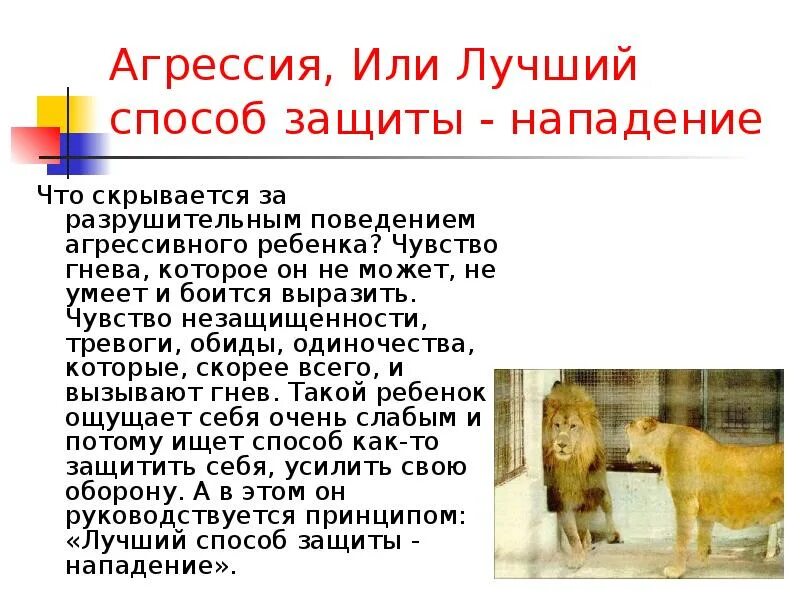 Агрессия, Или Лучший способ защиты - нападение

Что скрывается за разрушительным поведением агрессивного ребенка? Чувство гнева, которое он не может, не умеет и боится выразить. Чувство незащищенности, тревоги, обиды, одиночества, которые, скорее всего, и вызывают гнев. Такой ребенок ощущает себя очень слабым и потому ищет способ как-то защитить себя, усилить свою оборону. А в этом он руководствуется принципом: «Лучший способ защиты - нападение».